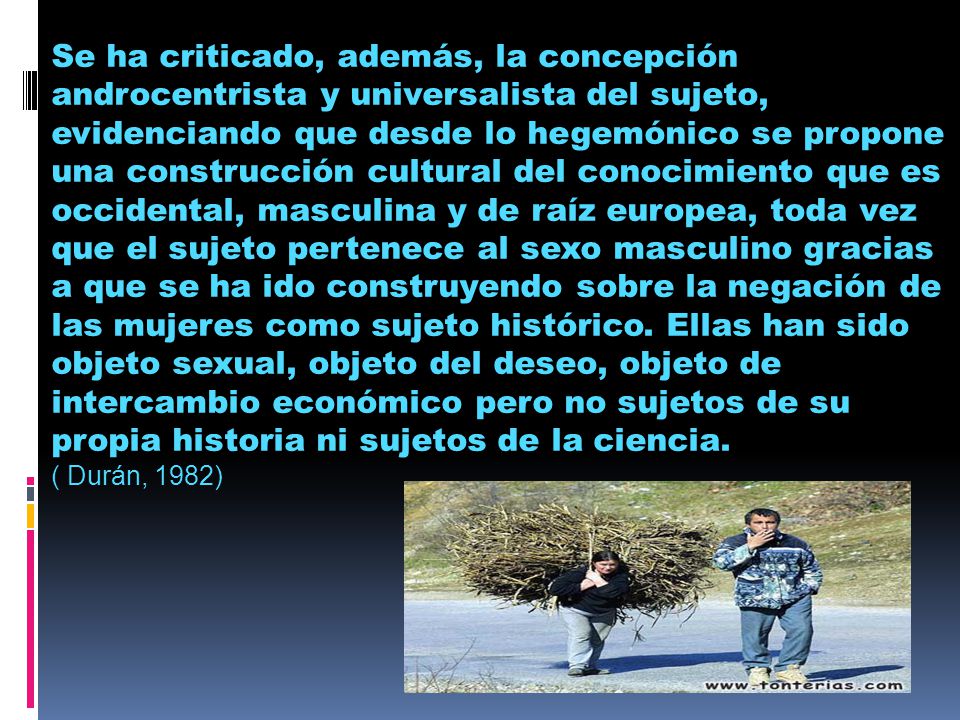 Se ha criticado, además, la concepción androcentrista y universalista del sujeto, evidenciando que desde lo hegemónico se propone una construcción cultural del conocimiento que es occidental, masculina y de raíz europea, toda vez que el sujeto pertenece al sexo masculino gracias a que se ha ido construyendo sobre la negación de las mujeres como sujeto histórico. Ellas han sido objeto sexual, objeto del deseo, objeto de intercambio económico pero no sujetos de su propia historia ni sujetos de la ciencia.
( Durán, 1982)

www.-tonterias.com